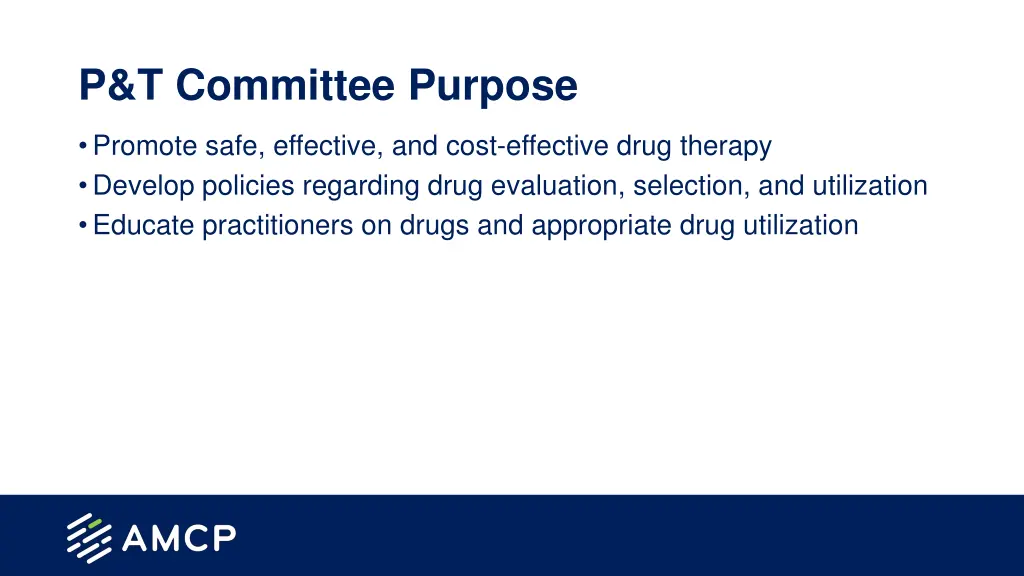 P&T Committee Purpose

• Promote safe, effective, and cost-effective drug therapy
• Develop policies regarding drug evaluation, selection, and utilization
• Educate practitioners on drugs and appropriate drug utilization

AMCP